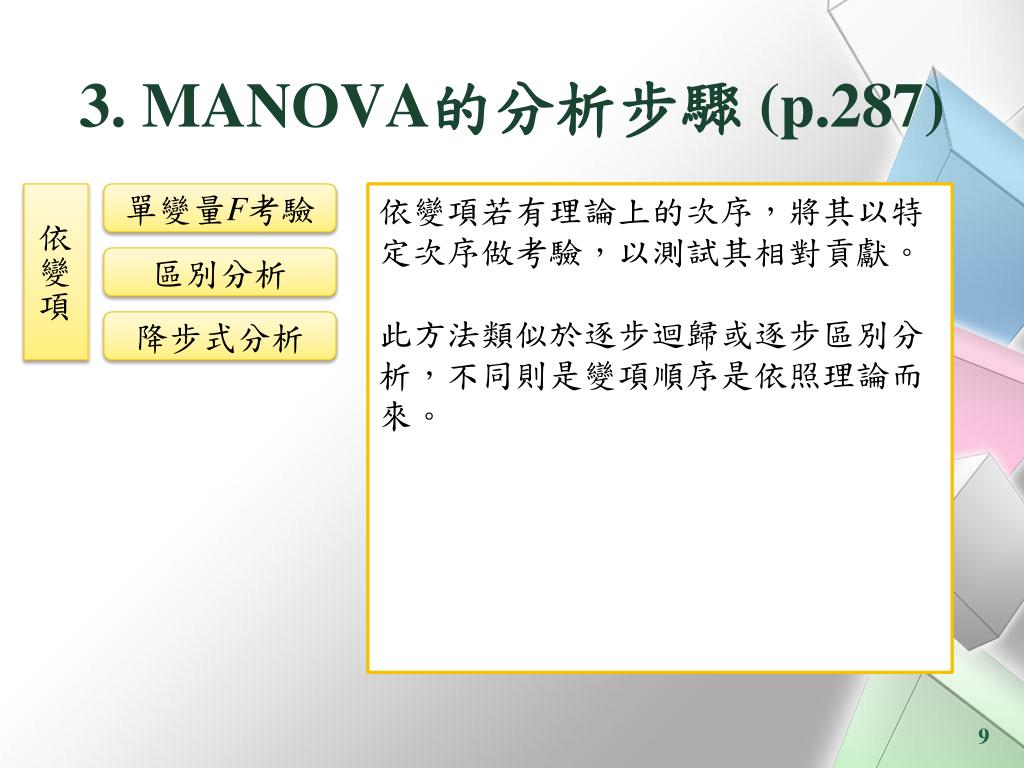 3. MANOVA的分析步驟 (p.287)

依變項

單變量$F$考驗

區別分析

降步式分析

依變項若有理論上的次序，將其以特定次序做考驗，以測試其相對貢獻。

此方法類似於逐步迴歸或逐步區別分析，不同則是變項順序是依照理論而來。

9